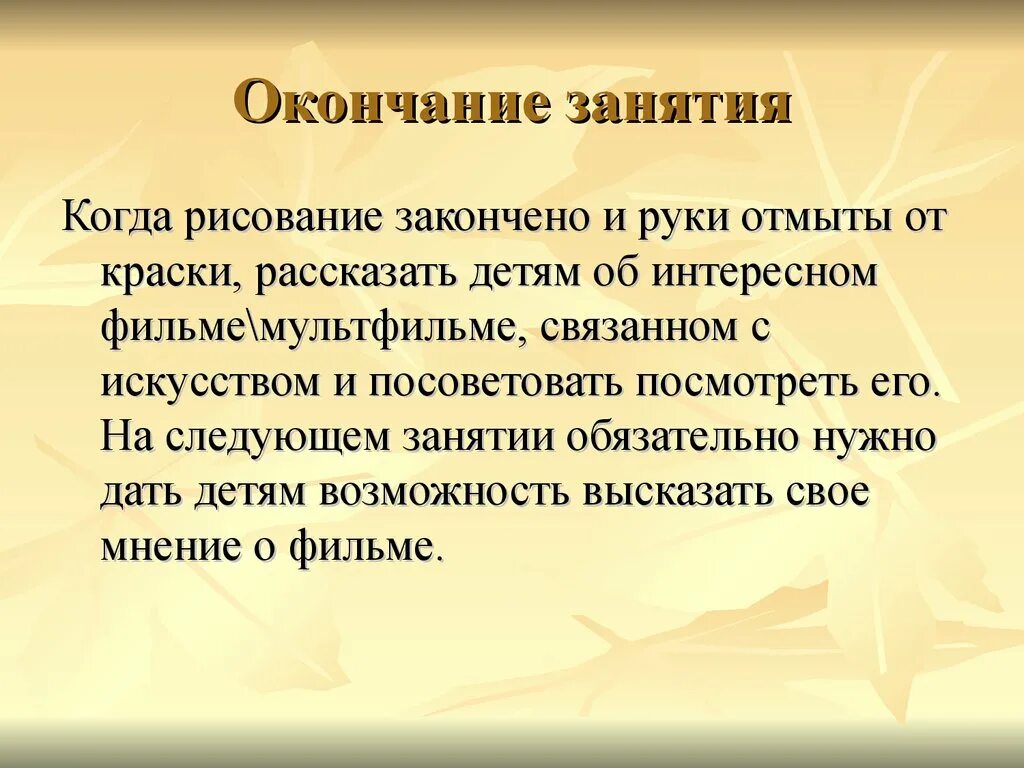 Окончание занятия

Когда рисование закончено и руки отмыты от краски, рассказать детям об интересном фильме\мультфильме, связанном с искусством и посоветовать посмотреть его. На следующем занятии обязательно нужно дать детям возможность высказать свое мнение о фильме.